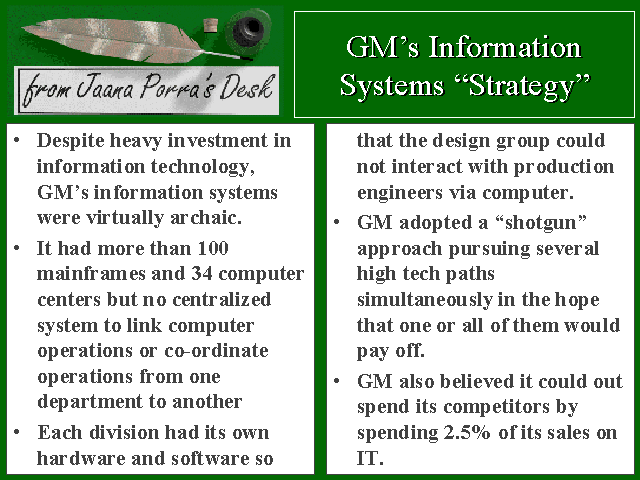 from Jaana Porra's Desk

GM's Information Systems "Strategy"

• Despite heavy investment in information technology, GM's information systems were virtually archaic.

• It had more than 100 mainframes and 34 computer centers but no centralized system to link computer operations or co-ordinate operations from one department to another

• Each division had its own hardware and software so that the design group could not interact with production engineers via computer.

• GM adopted a "shotgun" approach pursuing several high tech paths simultaneously in the hope that one or all of them would pay off.

• GM also believed it could out spend its competitors by spending 2.5% of its sales on IT.